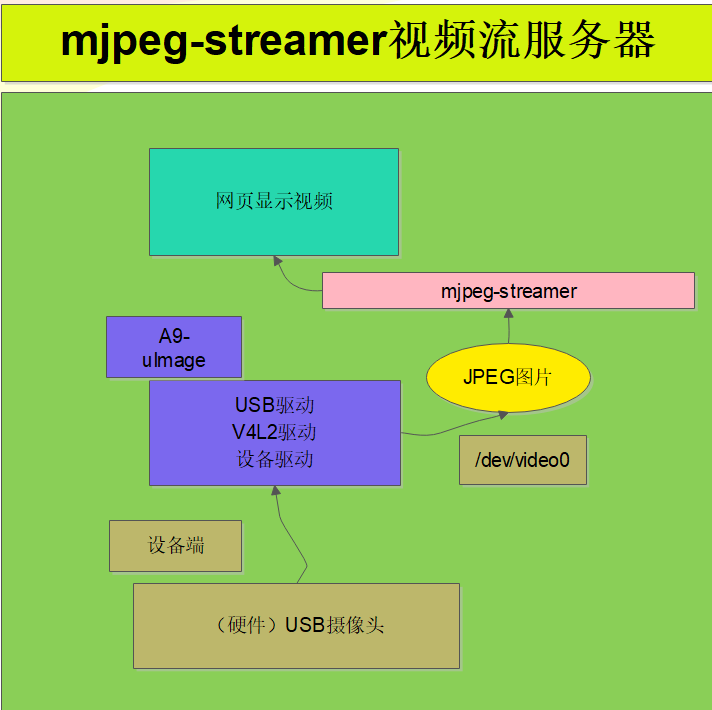 mjpeg-streamer视频流服务器

网页显示视频

mjpeg-streamer

A9-uImage

JPEG图片

USB驱动
V4L2驱动
设备驱动

/dev/video0

设备端

（硬件）USB摄像头